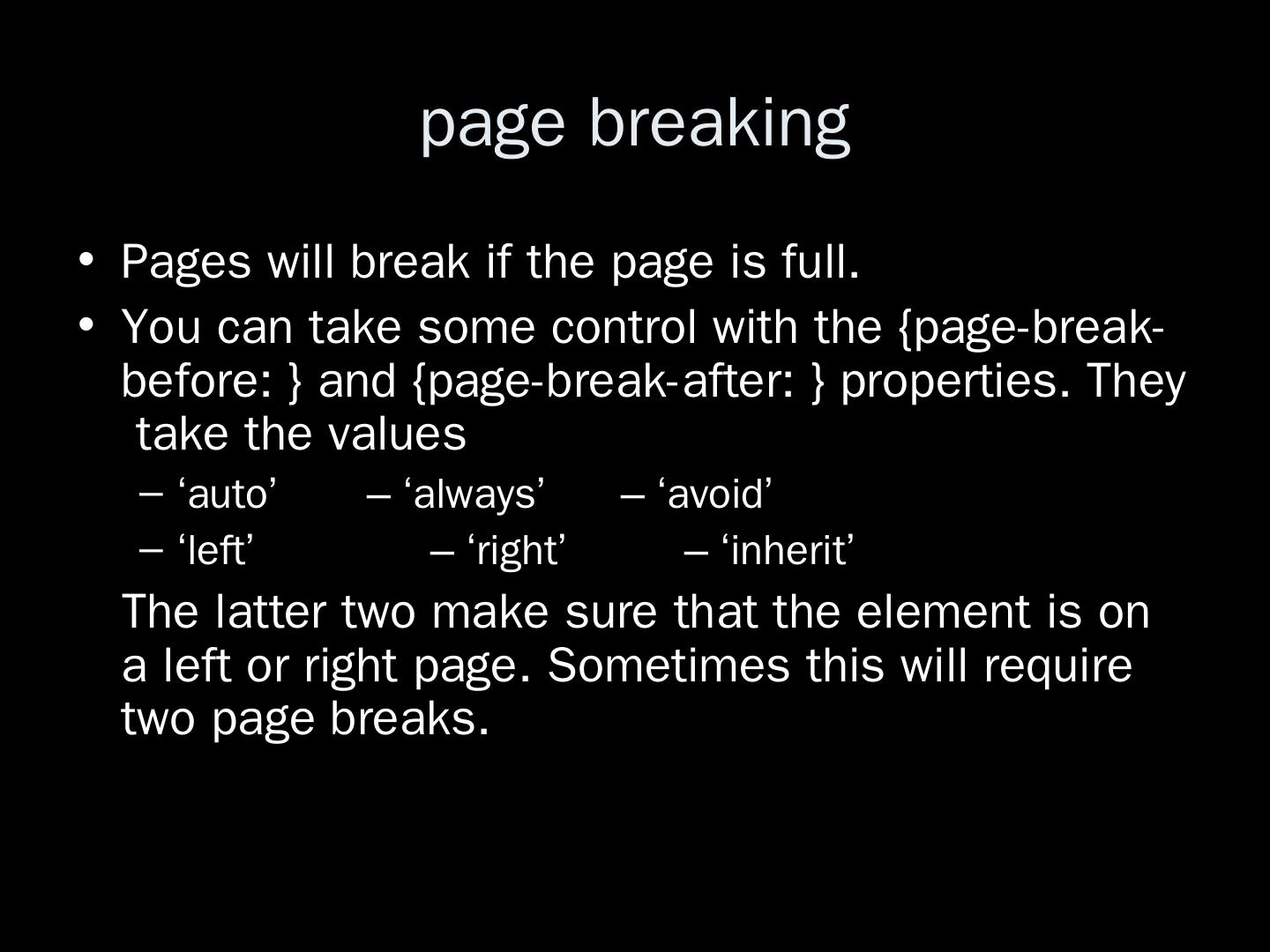 page breaking

• Pages will break if the page is full.

• You can take some control with the {page-break-before: } and {page-break-after: } properties. They take the values

– ‘auto’ – ‘always’ – ‘avoid’

– ‘left’ – ‘right’ – ‘inherit’

The latter two make sure that the element is on a left or right page. Sometimes this will require two page breaks.